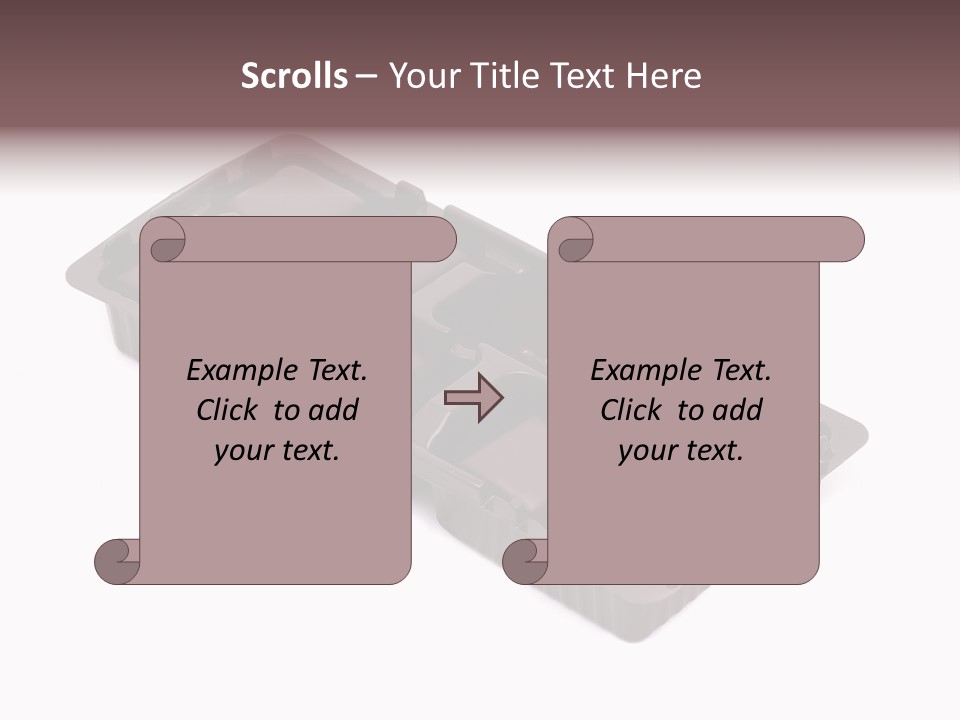 Scrolls – Your Title Text Here

Example Text. Click to add your text.

Example Text. Click to add your text.